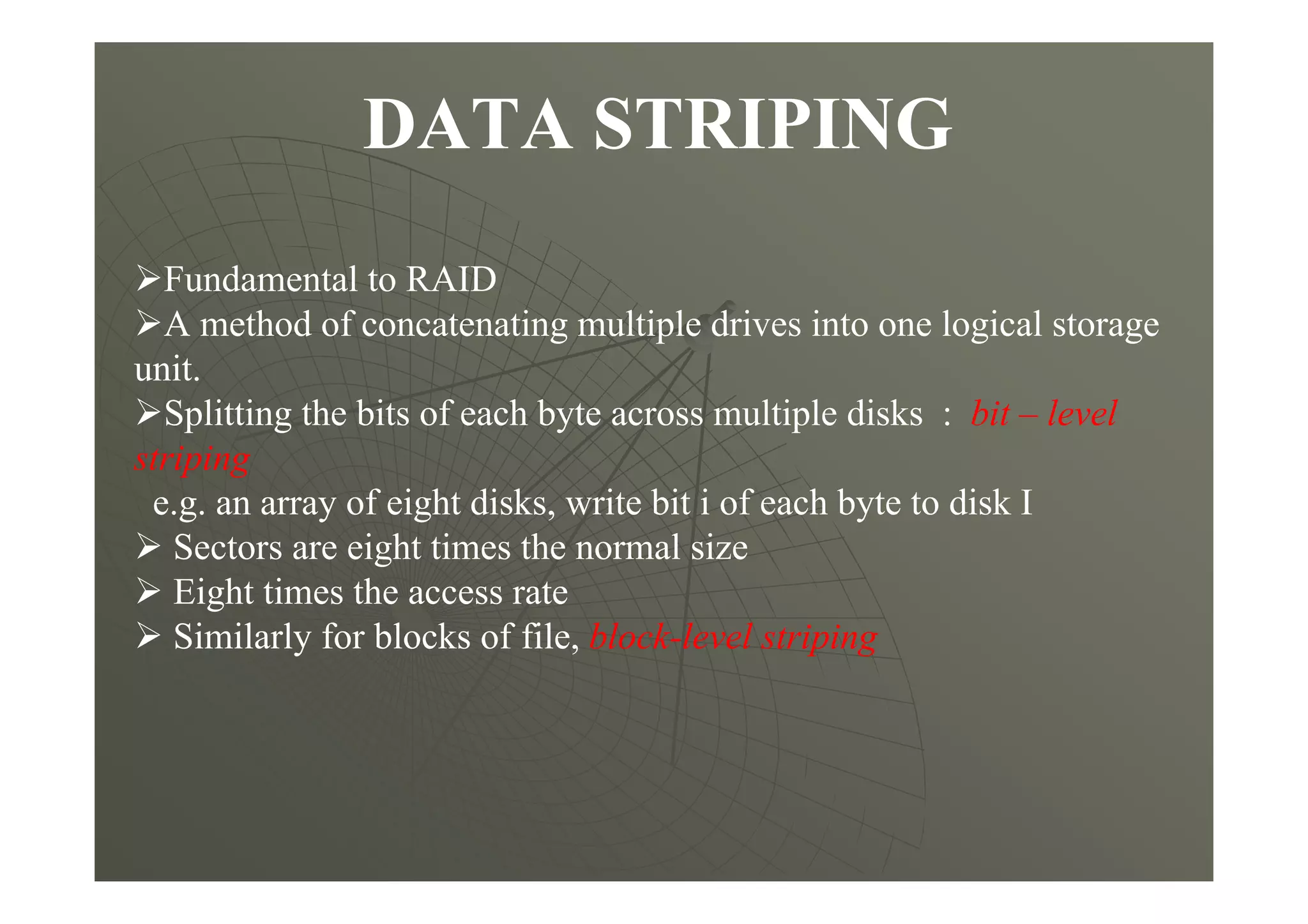 DATA STRIPING

➢Fundamental to RAID
➢A method of concatenating multiple drives into one logical storage unit.
➢Splitting the bits of each byte across multiple disks : bit – level striping
e.g. an array of eight disks, write bit i of each byte to disk I
➢ Sectors are eight times the normal size
➢ Eight times the access rate
➢ Similarly for blocks of file, block-level striping